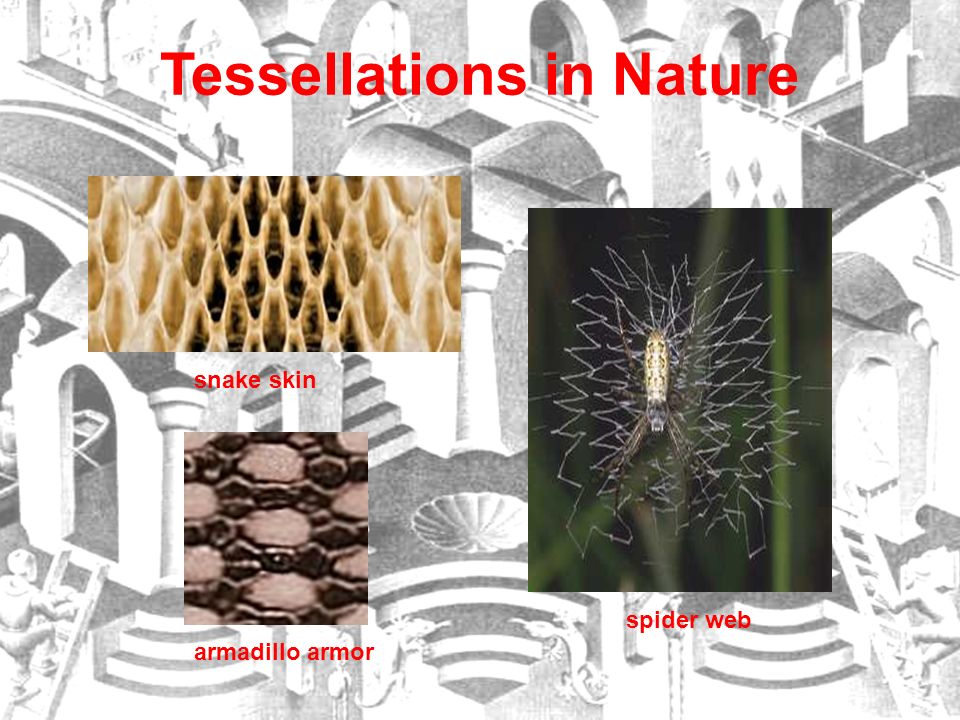 Tessellations in Nature

snake skin

armadillo armor

spider web